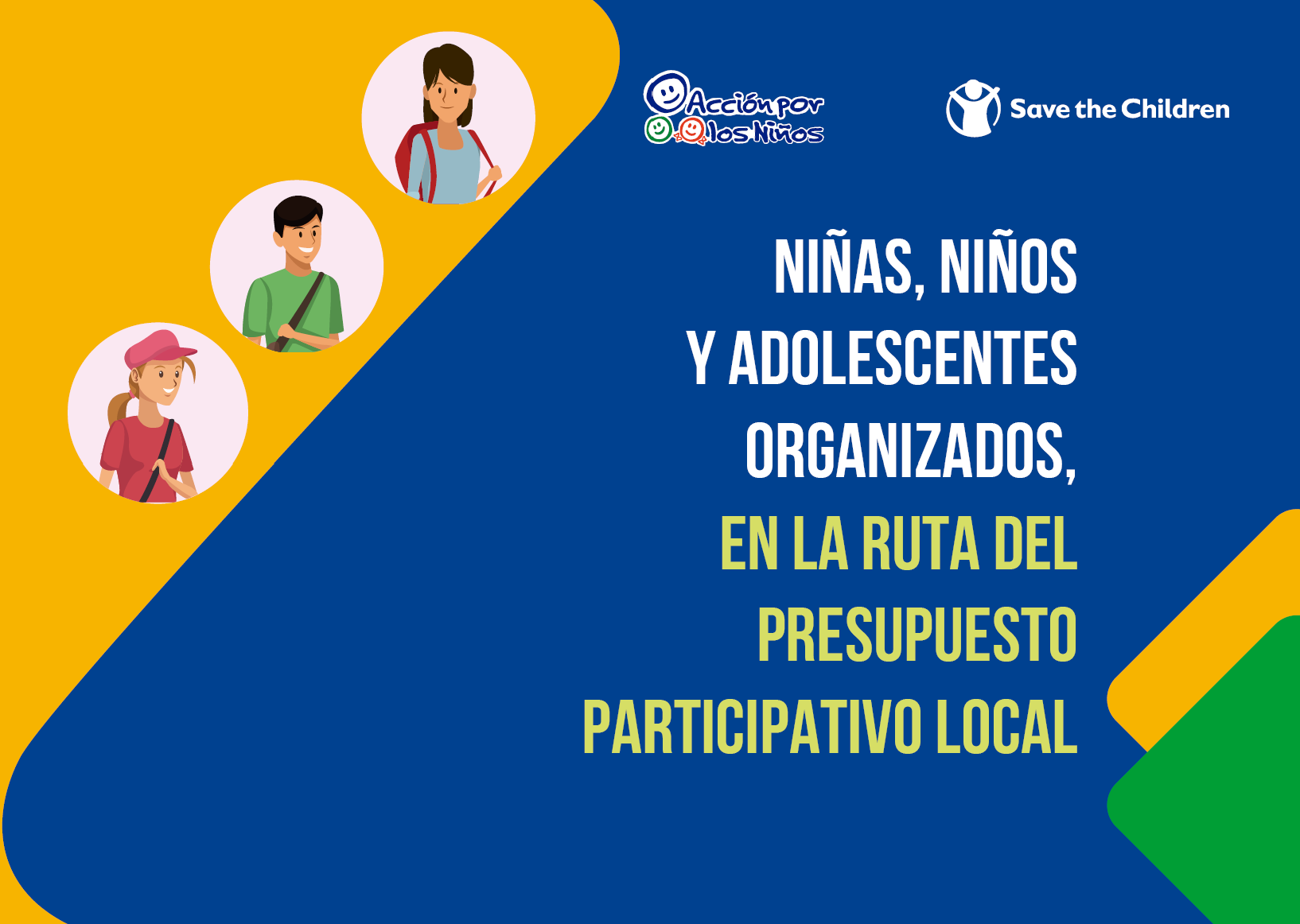 Acción por los Niños

Save the Children

NIÑAS, NIÑOS Y ADOLESCENTES ORGANIZADOS, EN LA RUTA DEL PRESUPUESTO PARTICIPATIVO LOCAL